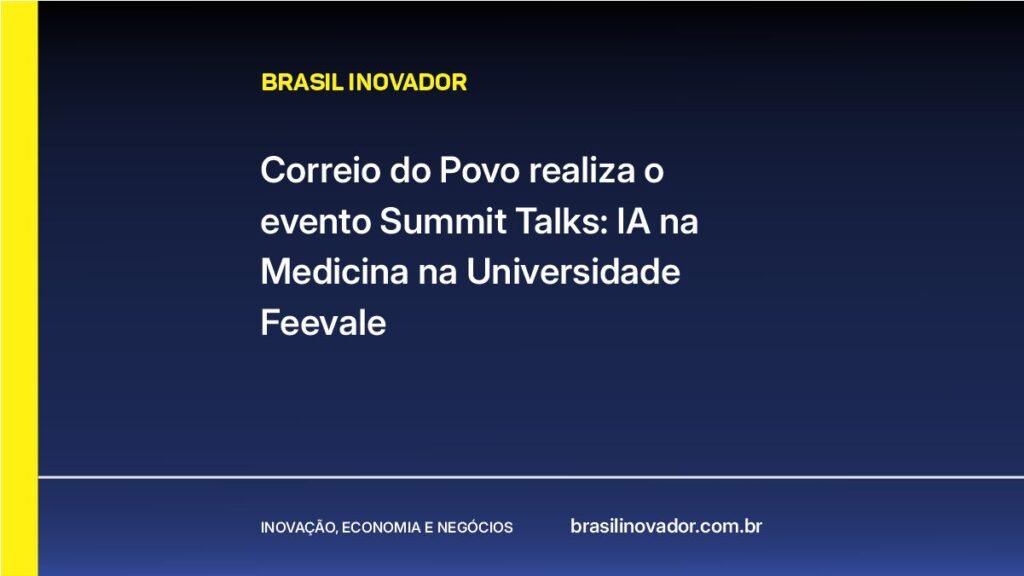 BRASIL INOVADOR

Correio do Povo realiza o evento Summit Talks: IA na Medicina na Universidade Feevale

INOVAÇÃO, ECONOMIA E NEGÓCIOS

brasilinovador.com.br